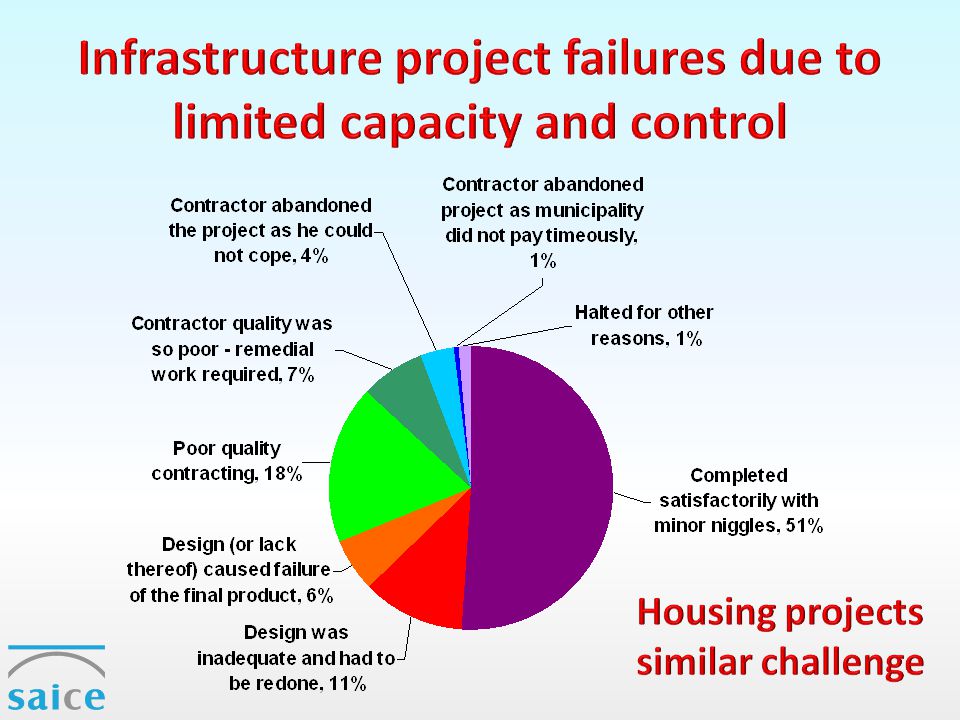 Infrastructure project failures due to limited capacity and control

Contractor abandoned the project as he could not cope, 4%

Contractor abandoned project as municipality did not pay timeously, 1%

Halted for other reasons, 1%

Contractor quality was so poor - remedial work required, 7%

Poor quality contracting, 18%

Completed satisfactorily with minor niggles, 51%

Design (or lack thereof) caused failure of the final product, 6%

Design was inadequate and had to be redone, 11%

Housing projects similar challenge

saice